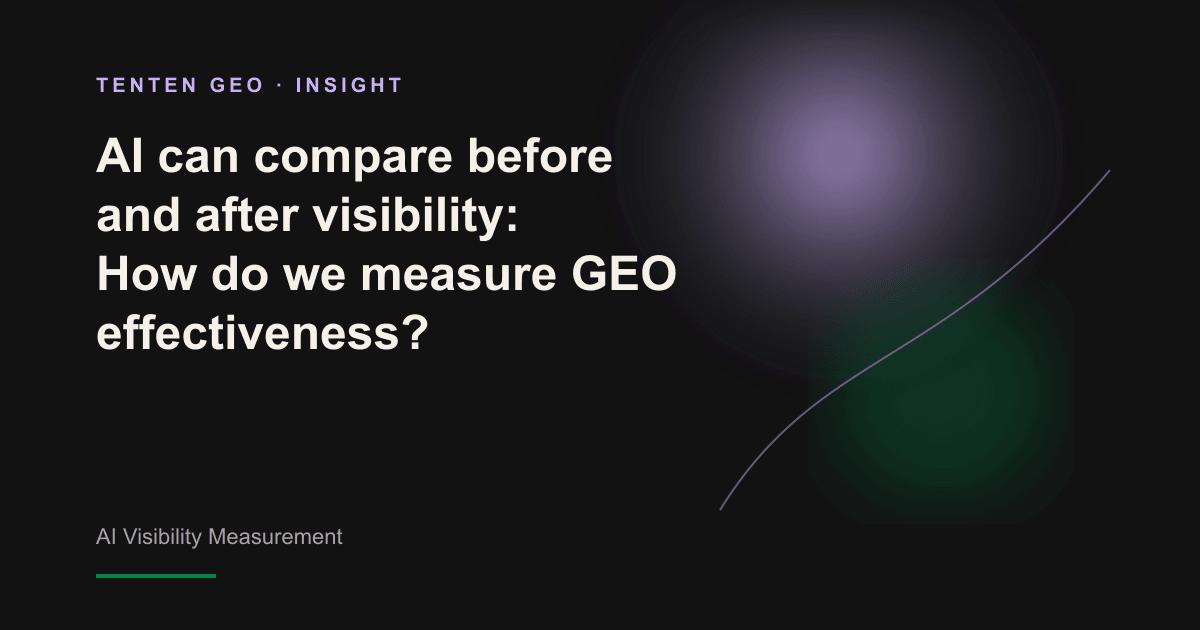 TENTEN GEO · INSIGHT

AI can compare before and after visibility: How do we measure GEO effectiveness?

AI Visibility Measurement